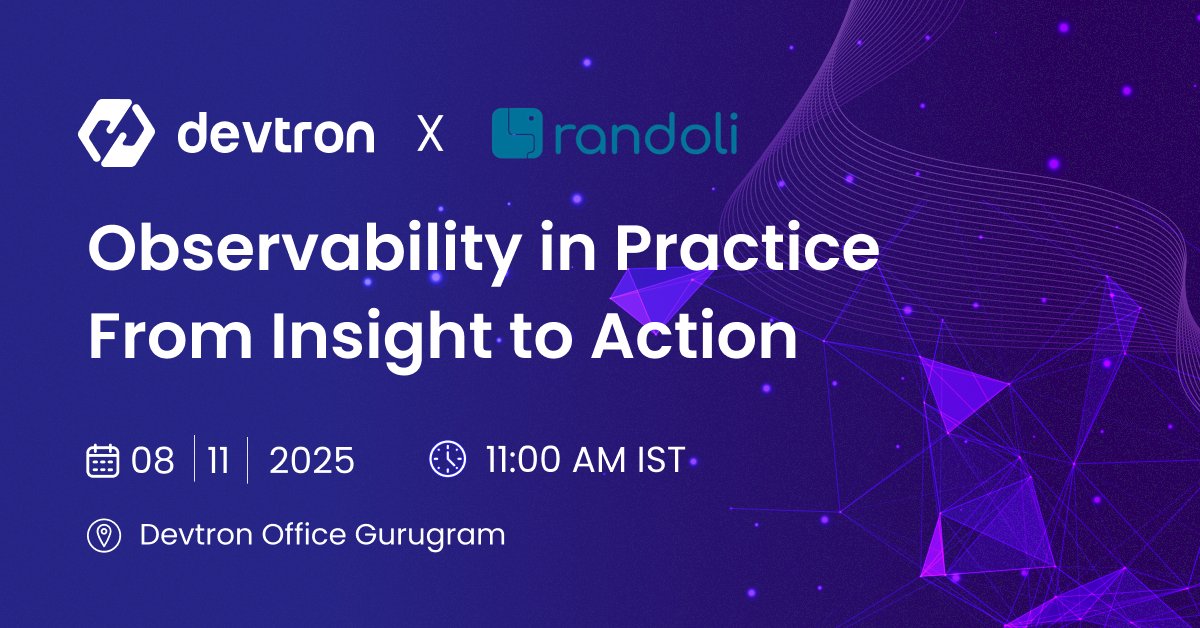 devtron X randoli

Observability in Practice
From Insight to Action

08 | 11 | 2025

11:00 AM IST

Devtron Office Gurugram